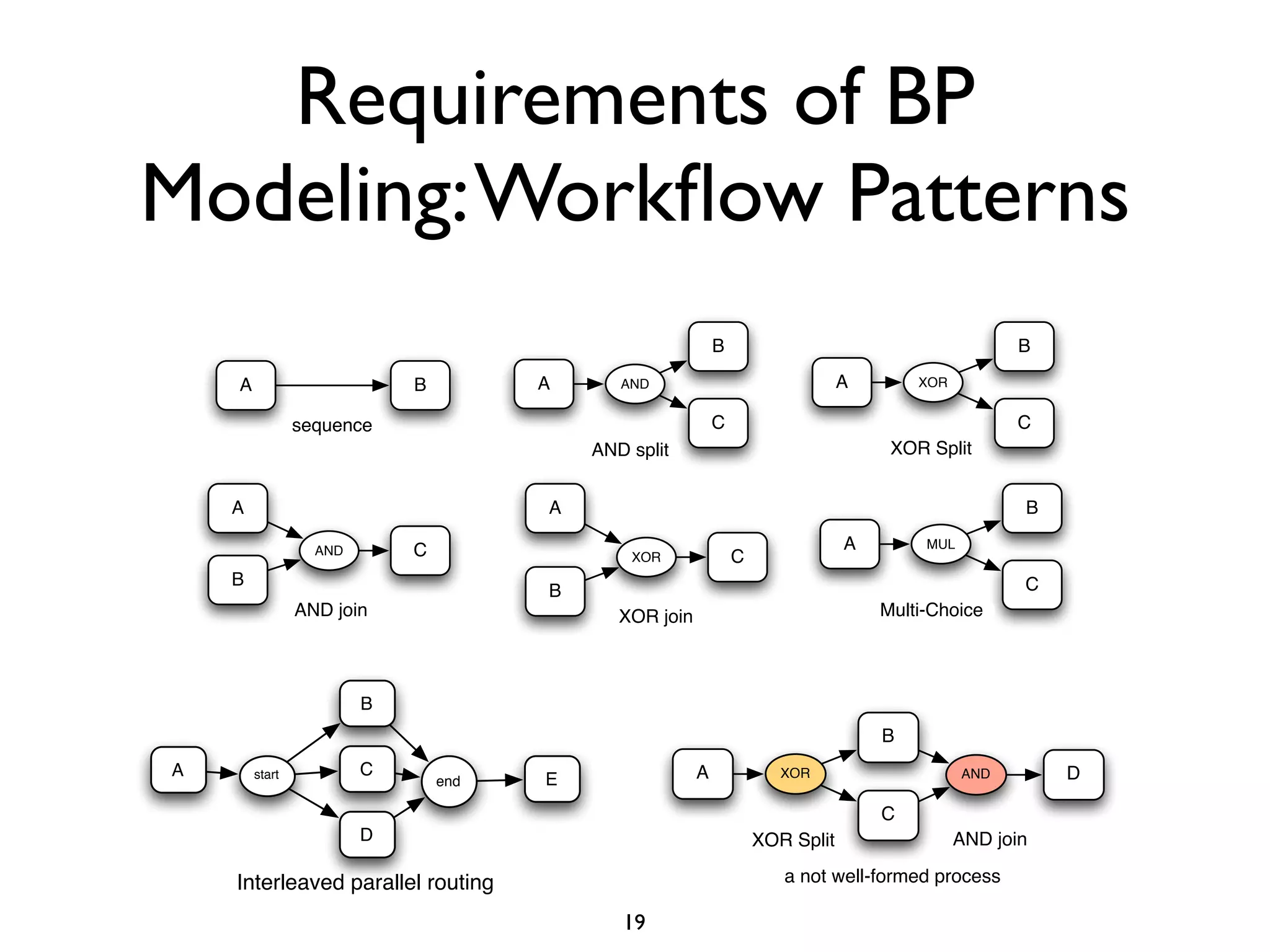 Requirements of BP Modeling: Workflow Patterns

A
B
sequence

A
AND
B
C
AND split

A
XOR
B
C
XOR Split

A
B
AND
C
AND join

A
B
XOR
C
XOR join

A
MUL
B
C
Multi-Choice

A
start
B
C
D
end
E
Interleaved parallel routing

A
XOR
B
C
AND
D
XOR Split
AND join
a not well-formed process

19